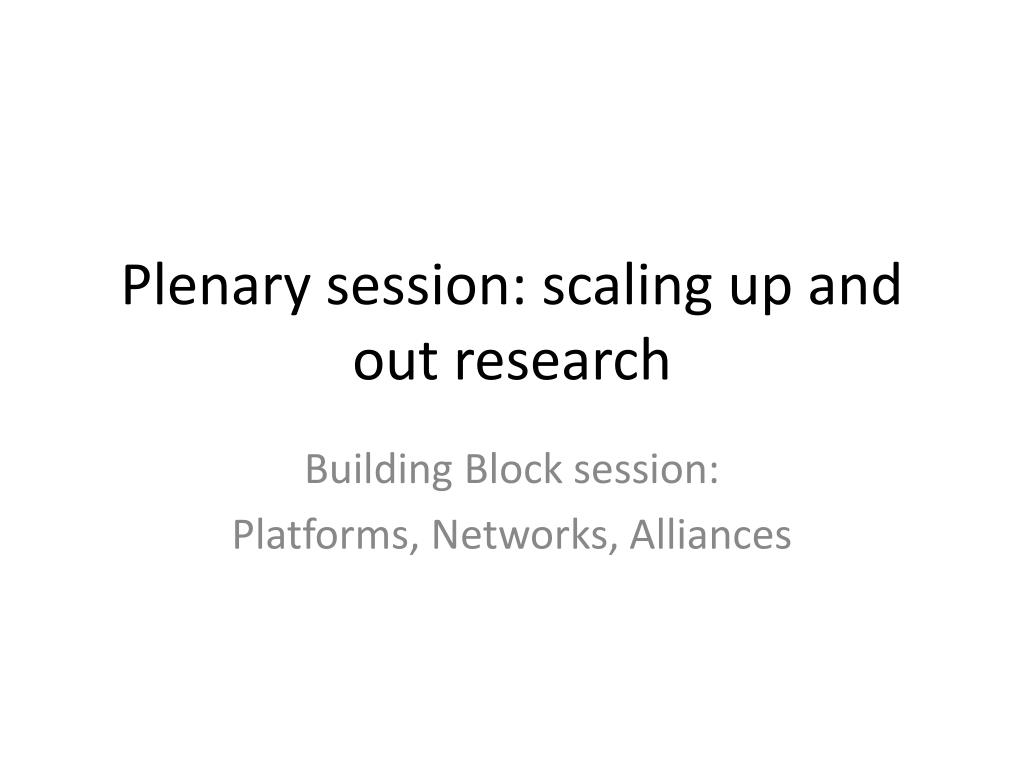 Plenary session: scaling up and out research

Building Block session:
Platforms, Networks, Alliances